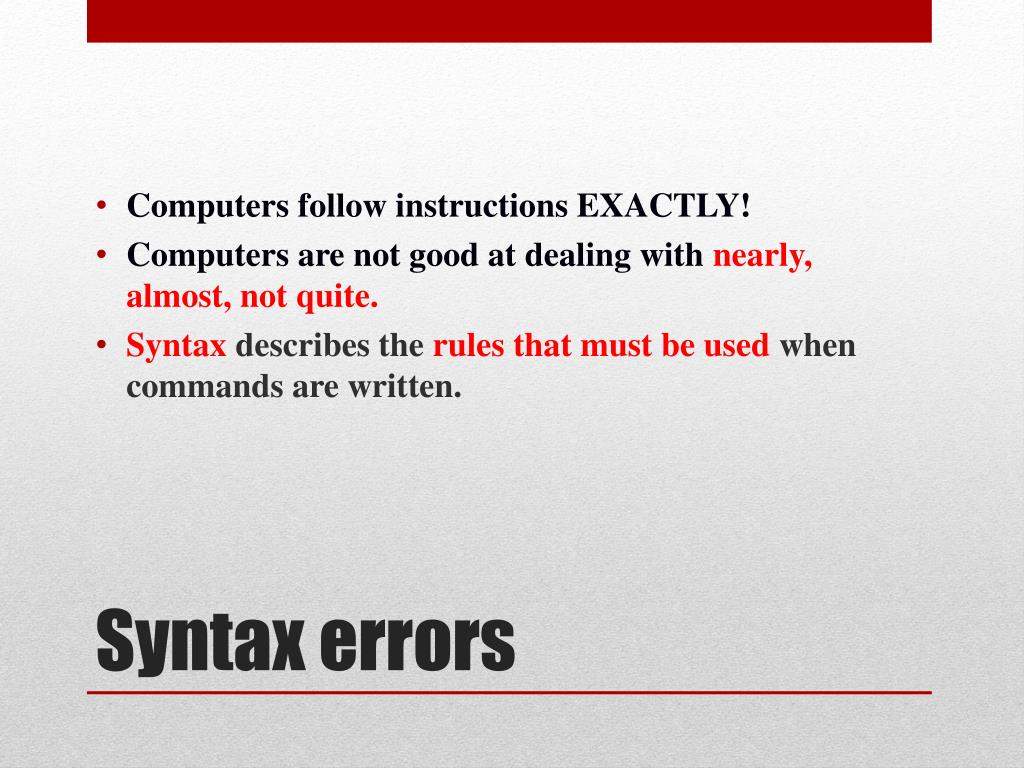 • Computers follow instructions EXACTLY!
• Computers are not good at dealing with nearly, almost, not quite.
• Syntax describes the rules that must be used when commands are written.

Syntax errors